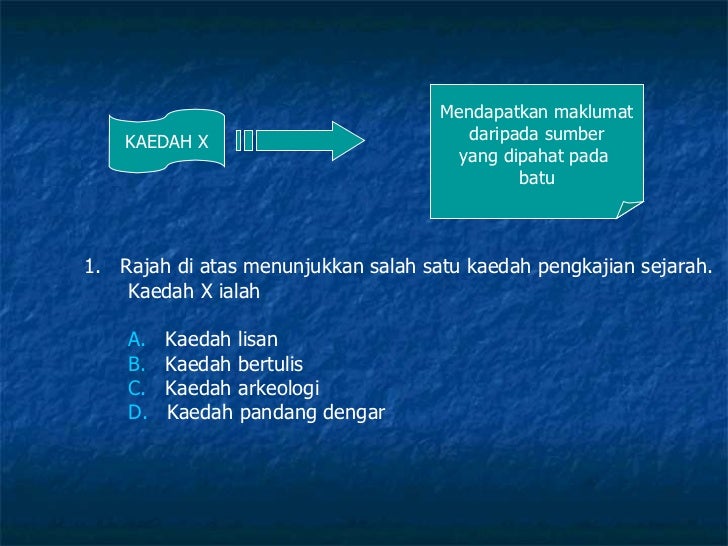 KAEDAH X

Mendapatkan maklumat daripada sumber yang dipahat pada batu

1. Rajah di atas menunjukkan salah satu kaedah pengkajian sejarah. Kaedah X ialah

A. Kaedah lisan
B. Kaedah bertulis
C. Kaedah arkeologi
D. Kaedah pandang dengar